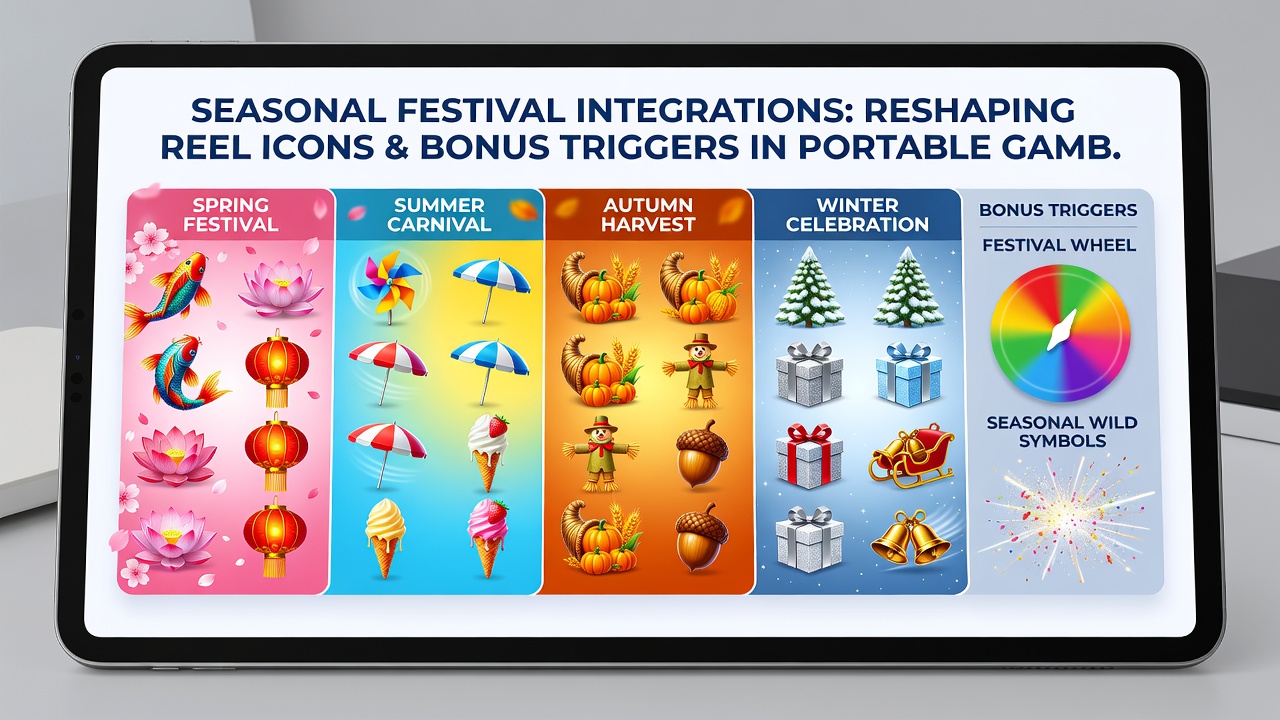 SEASONAL FESTIVAL INTEGRATIONS: RESHAPING REEL ICONS & BONUS TRIGGERS IN PORTABLE GAMB.

SPRING FESTIVAL

SUMMER CARNIVAL

AUTUMN HARVEST

WINTER CELEBRATION

BONUS TRIGGERS

FESTIVAL WHEEL

SEASONAL WILD SYMBOLS